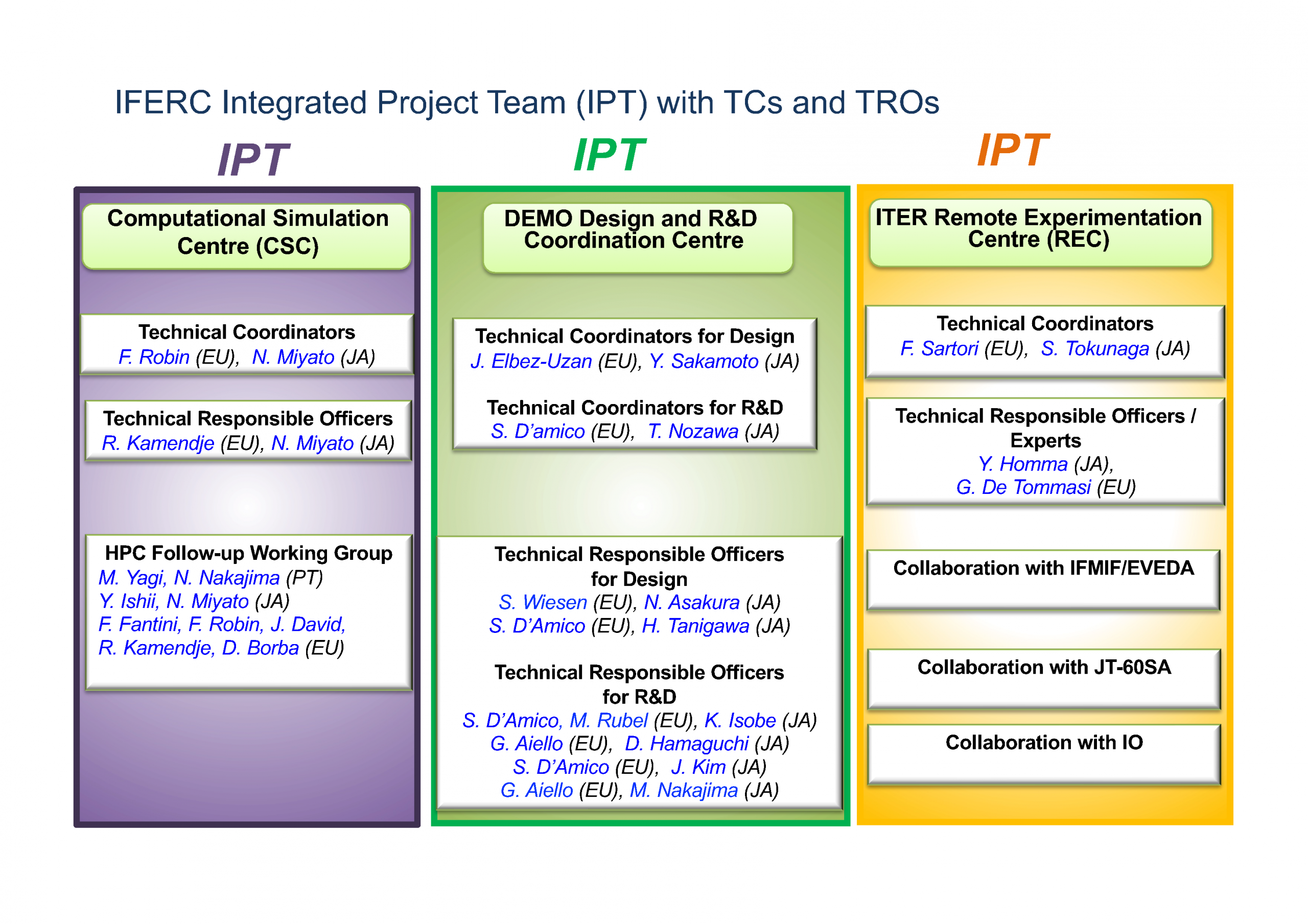 IFERC Integrated Project Team (IPT) with TCs and TROs

IPT

Computational Simulation Centre (CSC)

Technical Coordinators
F. Robin (EU), N. Miyato (JA)

Technical Responsible Officers
R. Kamendje (EU), N. Miyato (JA)

HPC Follow-up Working Group
M. Yagi, N. Nakajima (PT)
Y. Ishii, N. Miyato (JA)
F. Fantini, F. Robin, J. David,
R. Kamendje, D. Borba (EU)

IPT

DEMO Design and R&D Coordination Centre

Technical Coordinators for Design
J. Elbez-Uzan (EU), Y. Sakamoto (JA)

Technical Coordinators for R&D
S. D'amico (EU), T. Nozawa (JA)

Technical Responsible Officers for Design
S. Wiesen (EU), N. Asakura (JA)
S. D'Amico (EU), H. Tanigawa (JA)

Technical Responsible Officers for R&D
S. D'Amico, M. Rubel (EU), K. Isobe (JA)
G. Aiello (EU), D. Hamaguchi (JA)
S. D'Amico (EU), J. Kim (JA)
G. Aiello (EU), M. Nakajima (JA)

IPT

ITER Remote Experimentation Centre (REC)

Technical Coordinators
F. Sartori (EU), S. Tokunaga (JA)

Technical Responsible Officers / Experts
Y. Homma (JA),
G. De Tommasi (EU)

Collaboration with IFMIF/EVEDA

Collaboration with JT-60SA

Collaboration with IO